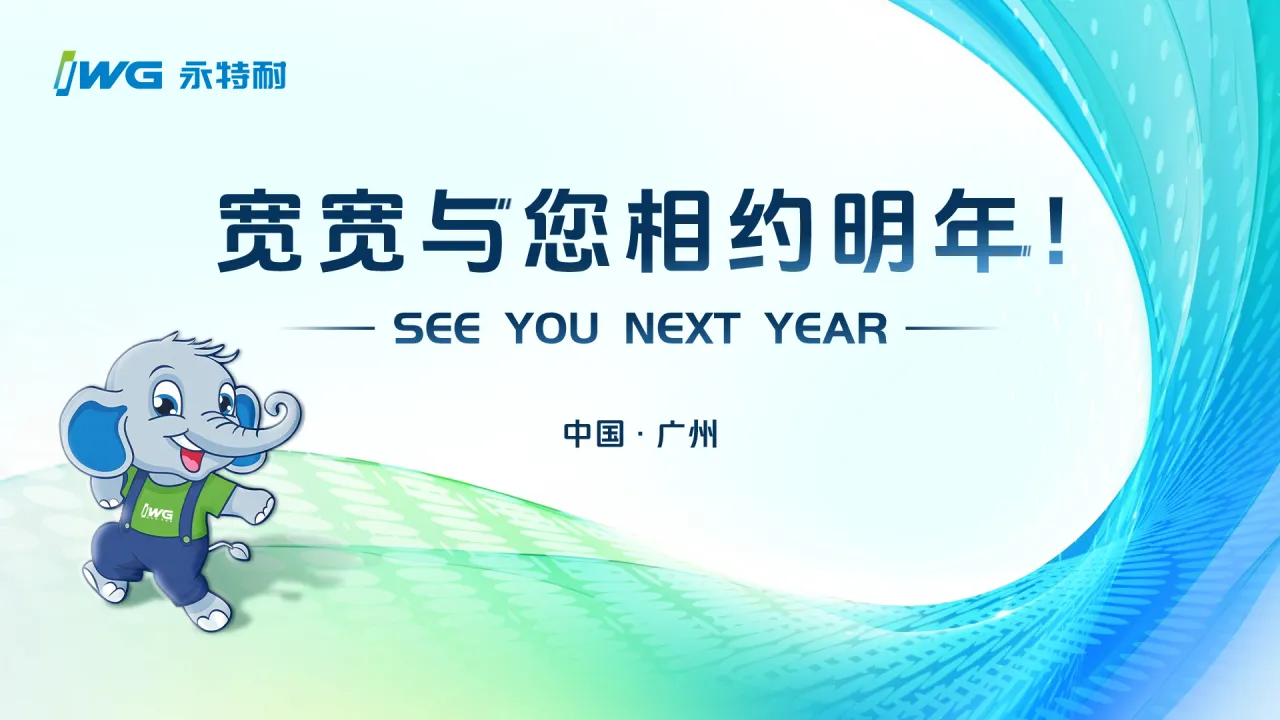 JWG 永特耐

宽宽与您相约明年！

SEE YOU NEXT YEAR

中国 · 广州

JWG